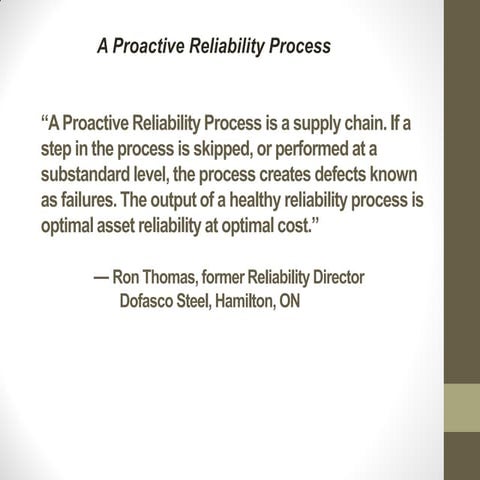 A Proactive Reliability Process

“A Proactive Reliability Process is a supply chain. If a step in the process is skipped, or performed at a substandard level, the process creates defects known as failures. The output of a healthy reliability process is optimal asset reliability at optimal cost.”

— Ron Thomas, former Reliability Director
Dofasco Steel, Hamilton, ON